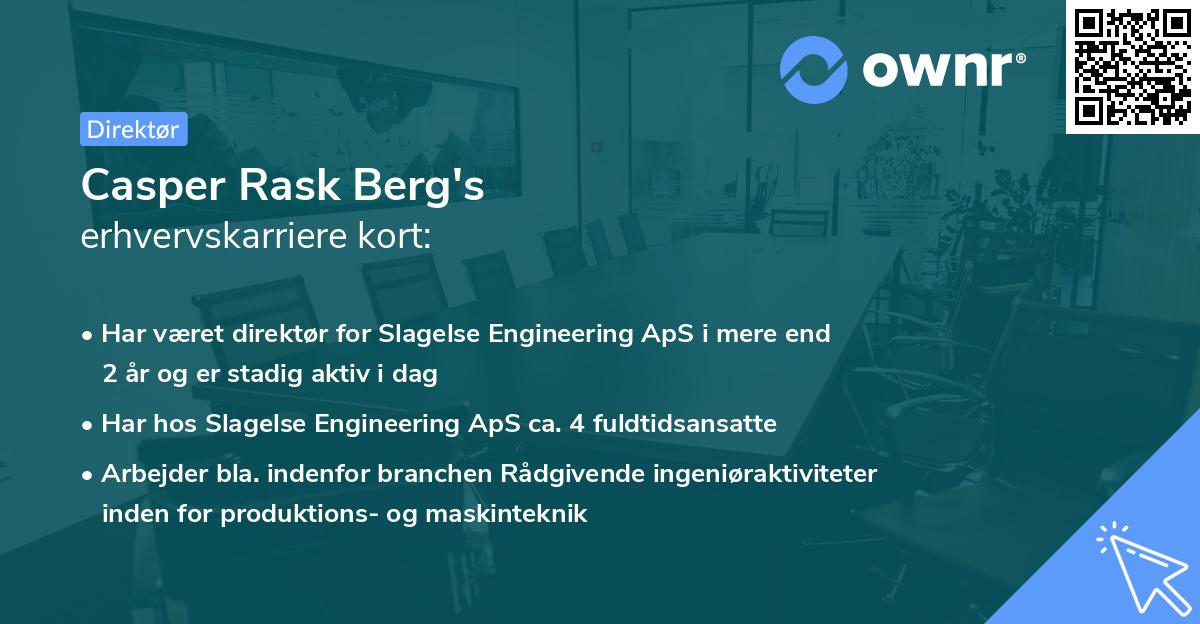 ownr®

Direktør

Casper Rask Berg's
erhvervskarriere kort:

• Har været direktør for Slagelse Engineering ApS i mere end 2 år og er stadig aktiv i dag
• Har hos Slagelse Engineering ApS ca. 4 fuldtidsansatte
• Arbejder bla. indenfor branchen Rådgivende ingeniøraktiviteter inden for produktions- og maskinteknik